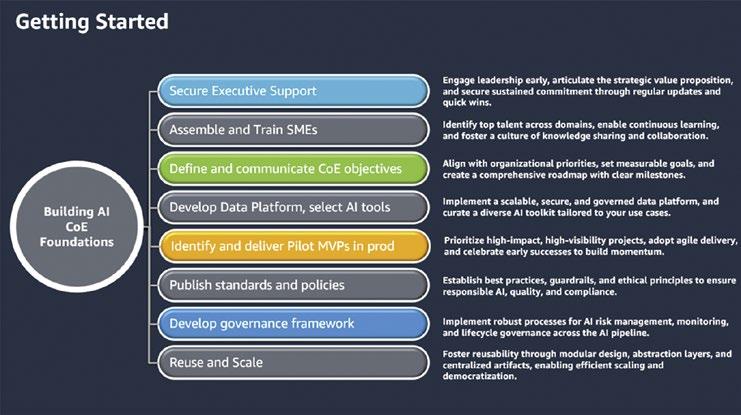 Getting Started

Building AI CoE Foundations

Secure Executive Support

Engage leadership early, articulate the strategic value proposition, and secure sustained commitment through regular updates and quick wins.

Assemble and Train SMEs

Identify top talent across domains, enable continuous learning, and foster a culture of knowledge sharing and collaboration.

Define and communicate CoE objectives

Align with organizational priorities, set measurable goals, and create a comprehensive roadmap with clear milestones.

Develop Data Platform, select AI tools

Implement a scalable, secure, and governed data platform, and curate a diverse AI toolkit tailored to your use cases.

Identify and deliver Pilot MVPs in prod

Prioritize high-impact, high-visibility projects, adopt agile delivery, and celebrate early successes to build momentum.

Publish standards and policies

Establish best practices, guardrails, and ethical principles to ensure responsible AI, quality, and compliance.

Develop governance framework

Implement robust processes for AI risk management, monitoring, and lifecycle governance across the AI pipeline.

Reuse and Scale

Foster reusability through modular design, abstraction layers, and centralized artifacts, enabling efficient scaling and democratization.